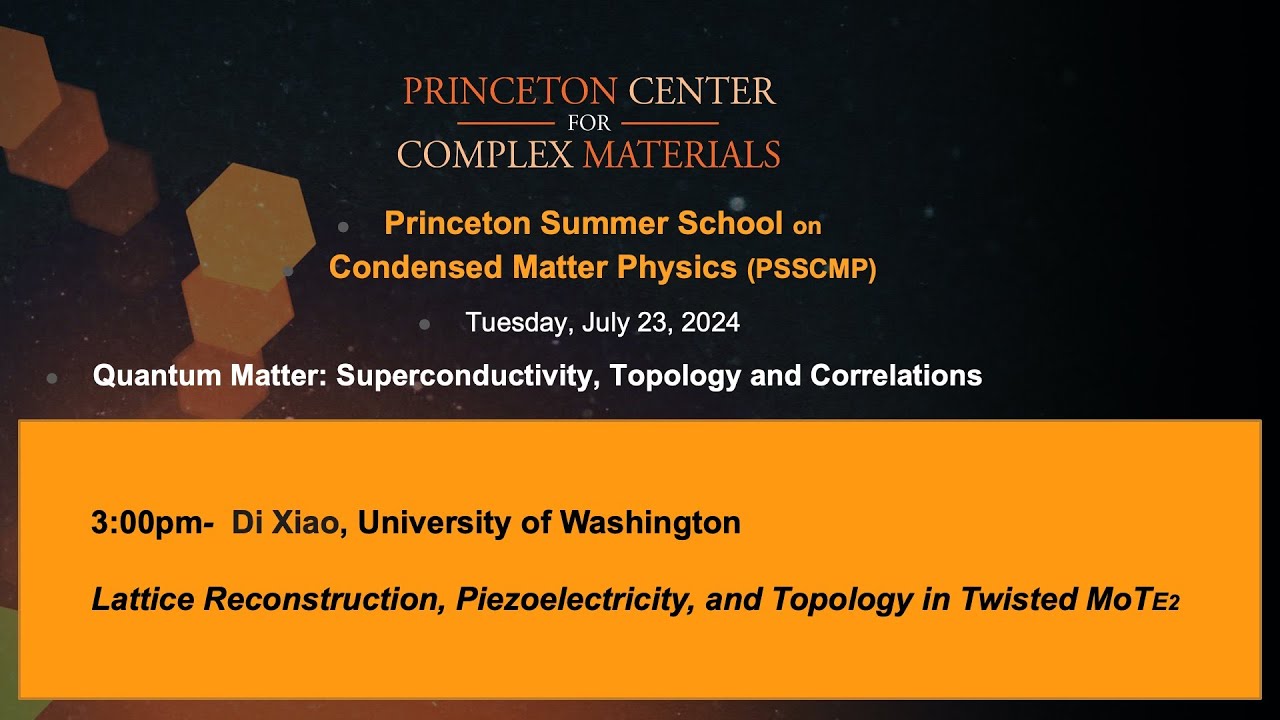 PRINCETON CENTER
FOR
COMPLEX MATERIALS

Princeton Summer School on
Condensed Matter Physics (PSSCMP)

Tuesday, July 23, 2024

Quantum Matter: Superconductivity, Topology and Correlations

3:00pm- Di Xiao, University of Washington

Lattice Reconstruction, Piezoelectricity, and Topology in Twisted MoTE2